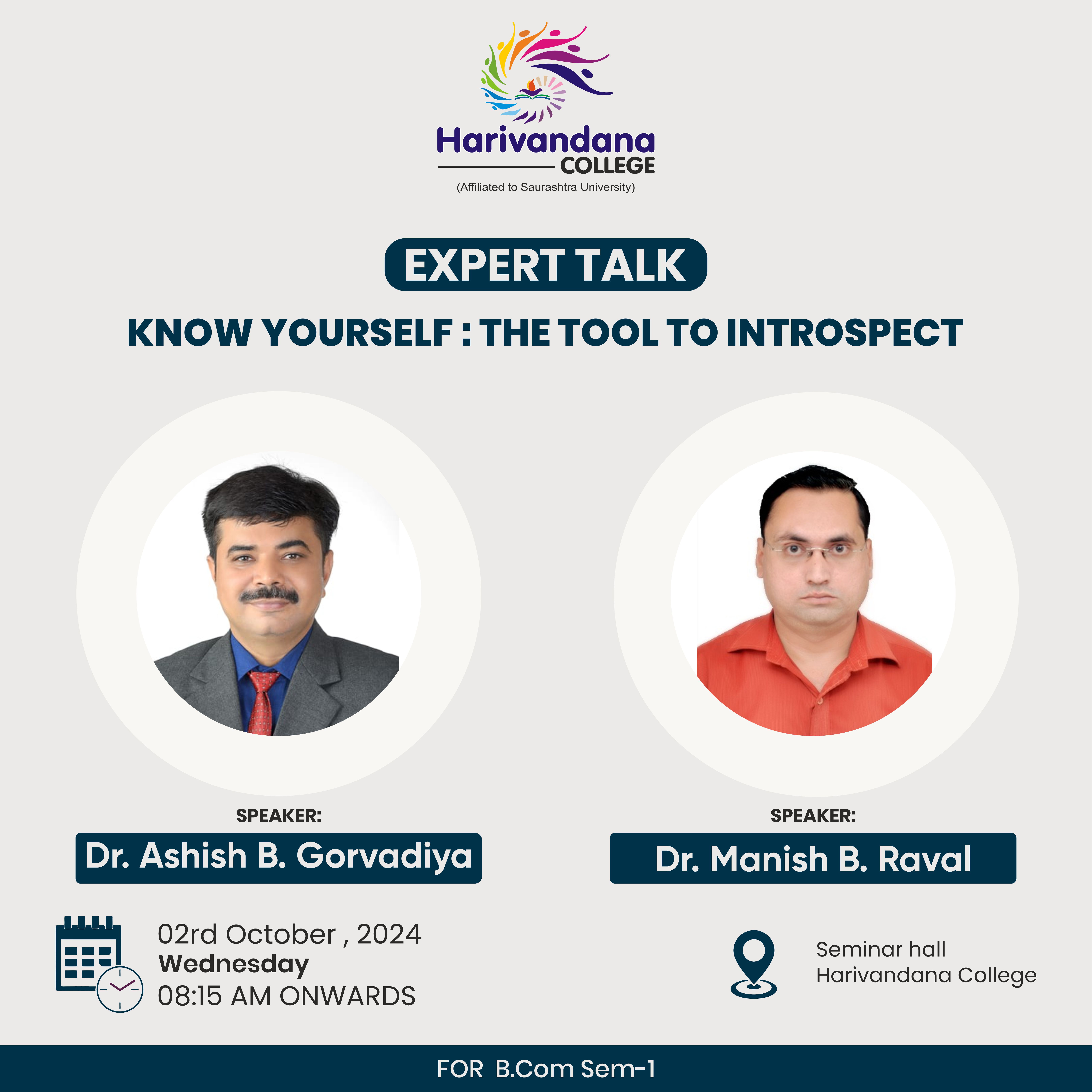 Harivandana COLLEGE
(Affiliated to Saurashtra University)

EXPERT TALK

KNOW YOURSELF : THE TOOL TO INTROSPECT

SPEAKER:
Dr. Ashish B. Gorvadiya

SPEAKER:
Dr. Manish B. Raval

02rd October , 2024
Wednesday
08:15 AM ONWARDS

Seminar hall
Harivandana College

FOR B.Com Sem-1